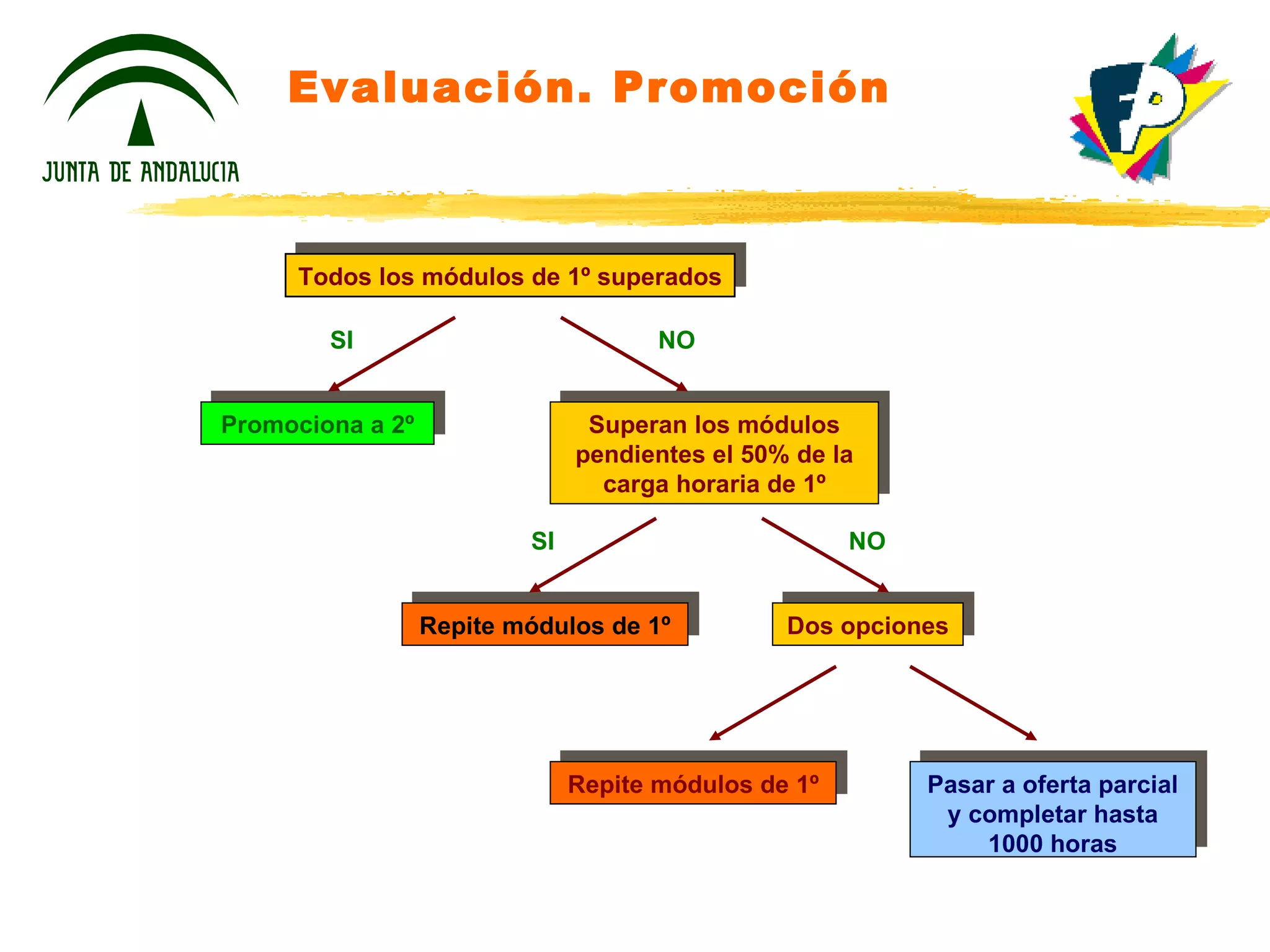 JUNTA DE ANDALUCIA

Evaluación. Promoción

FP

Todos los módulos de 1º superados

SI

NO

Promociona a 2º

Superan los módulos pendientes el 50% de la carga horaria de 1º

SI

NO

Repite módulos de 1º

Dos opciones

Repite módulos de 1º

Pasar a oferta parcial y completar hasta 1000 horas